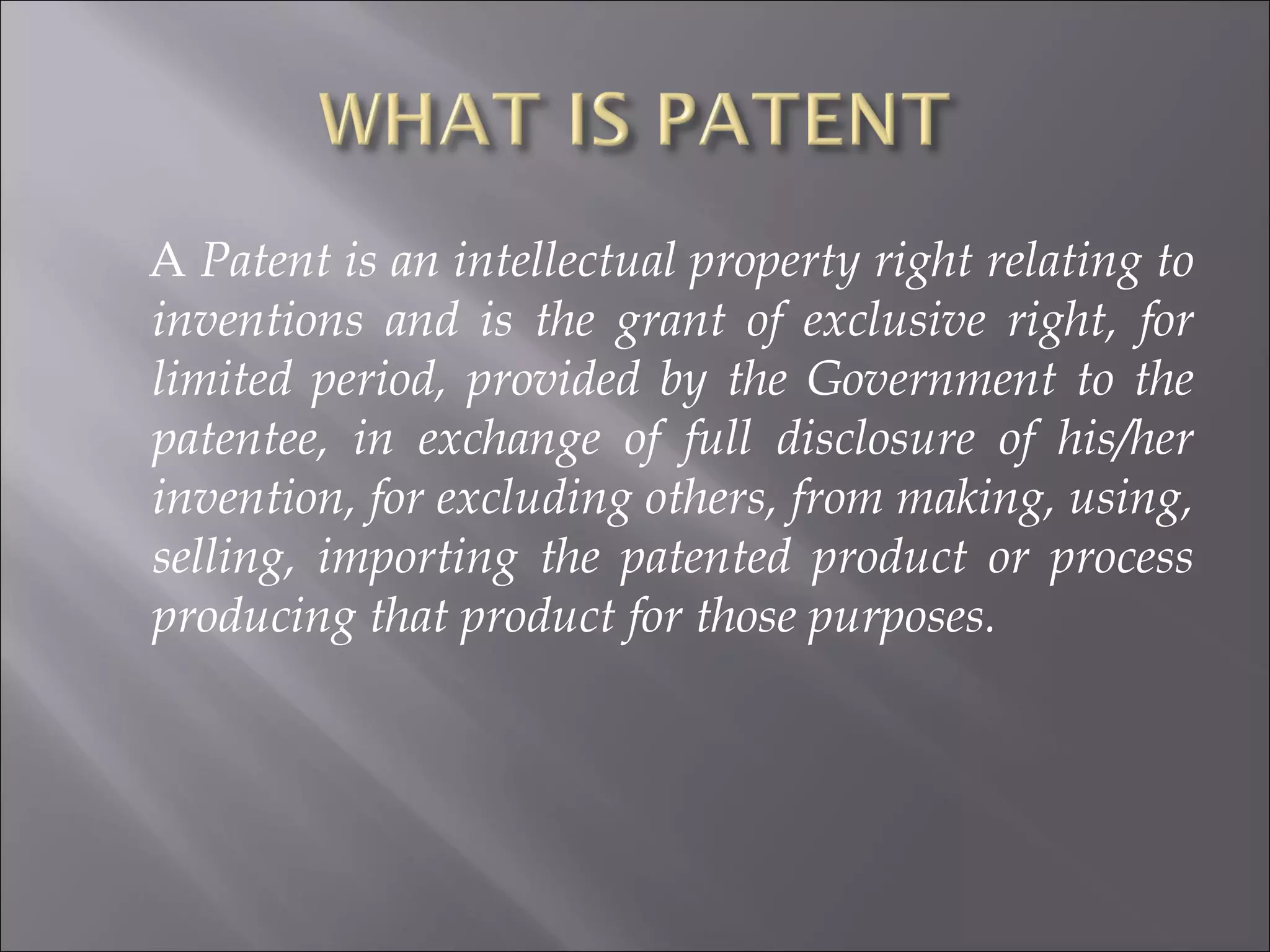 WHAT IS PATENT

A Patent is an intellectual property right relating to inventions and is the grant of exclusive right, for limited period, provided by the Government to the patentee, in exchange of full disclosure of his/her invention, for excluding others, from making, using, selling, importing the patented product or process producing that product for those purposes.